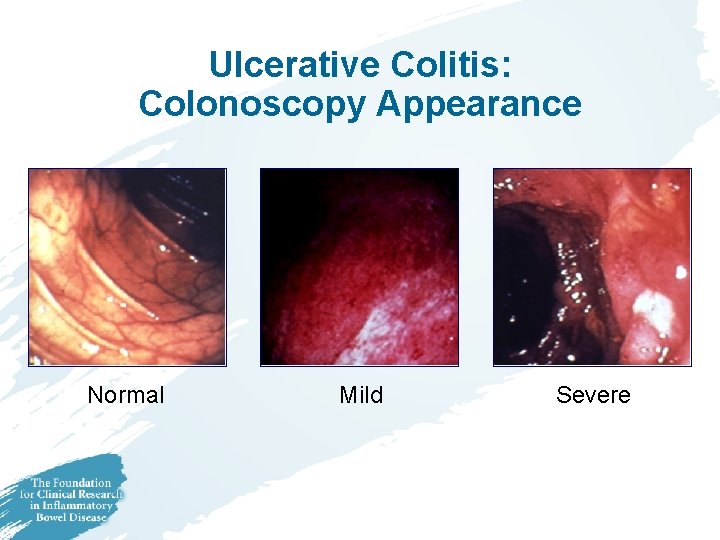 Ulcerative Colitis:
Colonoscopy Appearance

Normal

Mild

Severe

The Foundation for Clinical Research in Inflammatory Bowel Disease